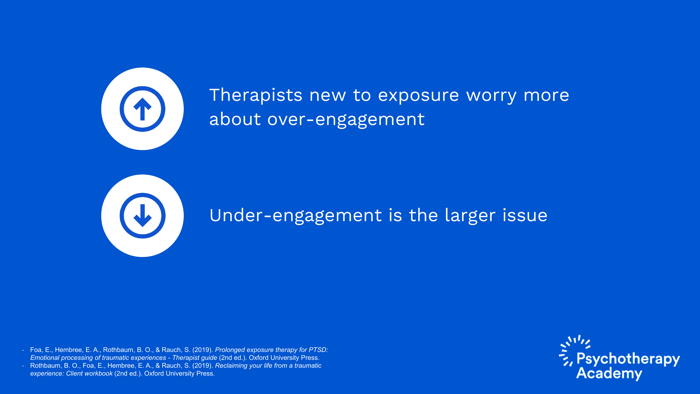 Therapists new to exposure worry more about over-engagement

Under-engagement is the larger issue

- Foa, E., Hembree, E. A., Rothbaum, B. O., & Rauch, S. (2019). Prolonged exposure therapy for PTSD: Emotional processing of traumatic experiences - Therapist guide (2nd ed.). Oxford University Press.
- Rothbaum, B. O., Foa, E., Hembree, E. A., & Rauch, S. (2019). Reclaiming your life from a traumatic experience: Client workbook (2nd ed.). Oxford University Press.

Psychotherapy Academy